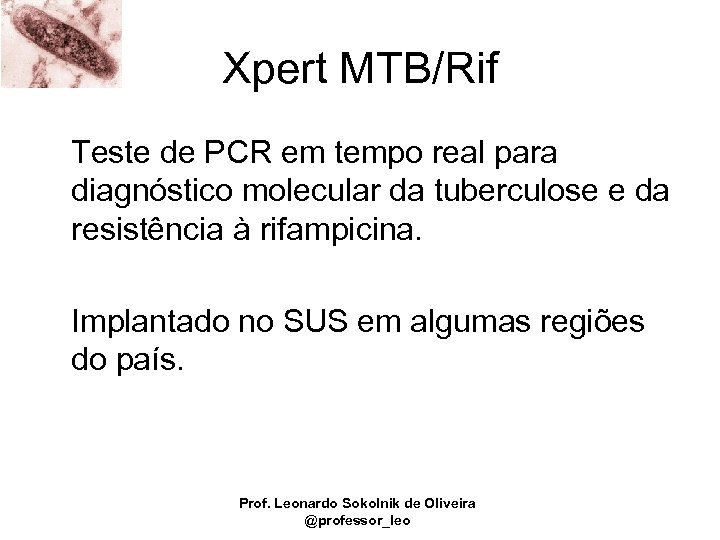 Xpert MTB/Rif

Teste de PCR em tempo real para diagnóstico molecular da tuberculose e da resistência à rifampicina.

Implantado no SUS em algumas regiões do país.

Prof. Leonardo Sokolnik de Oliveira
@professor_leo